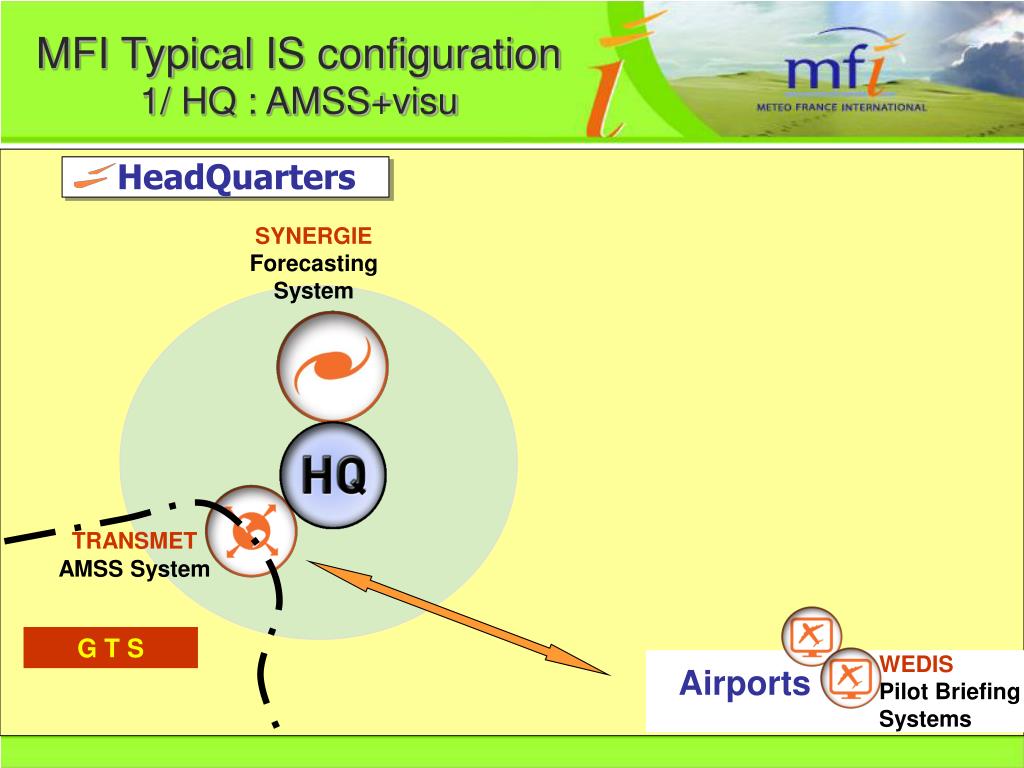 MFI Typical IS configuration
1/ HQ : AMSS+visu

mfi
METEO FRANCE INTERNATIONAL

HeadQuarters

SYNERGIE
Forecasting System

HQ

TRANSMET
AMSS System

G T S

Airports

WEDIS
Pilot Briefing Systems